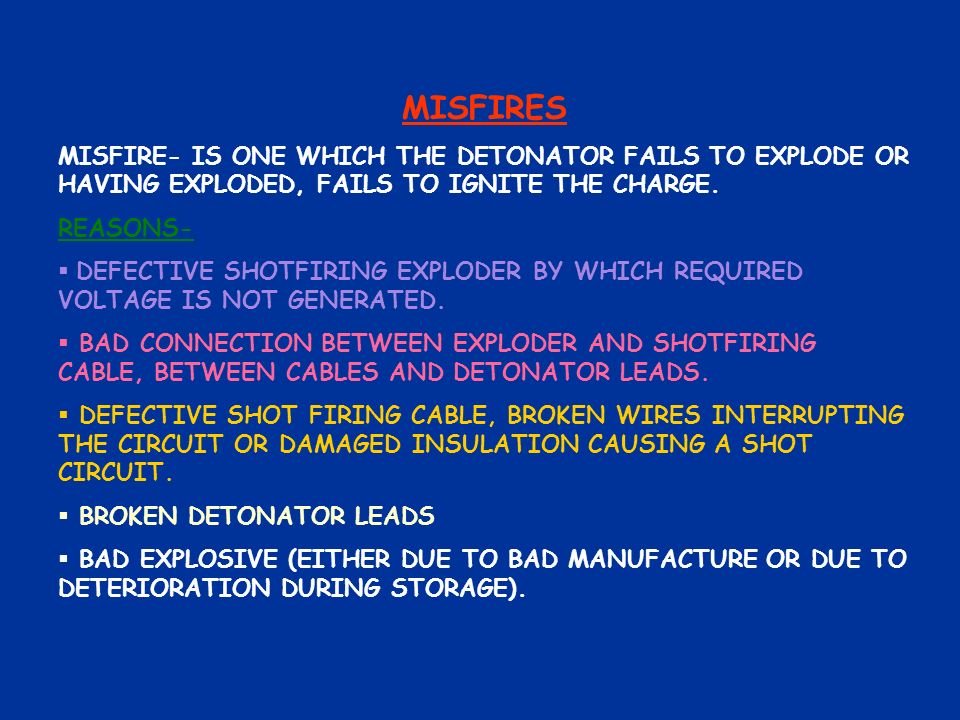 MISFIRES

MISFIRE- IS ONE WHICH THE DETONATOR FAILS TO EXPLODE OR HAVING EXPLODED, FAILS TO IGNITE THE CHARGE.

REASONS-

▪ DEFECTIVE SHOTFIRING EXPLODER BY WHICH REQUIRED VOLTAGE IS NOT GENERATED.

▪ BAD CONNECTION BETWEEN EXPLODER AND SHOTFIRING CABLE, BETWEEN CABLES AND DETONATOR LEADS.

▪ DEFECTIVE SHOT FIRING CABLE, BROKEN WIRES INTERRUPTING THE CIRCUIT OR DAMAGED INSULATION CAUSING A SHOT CIRCUIT.

▪ BROKEN DETONATOR LEADS

▪ BAD EXPLOSIVE (EITHER DUE TO BAD MANUFACTURE OR DUE TO DETERIORATION DURING STORAGE).